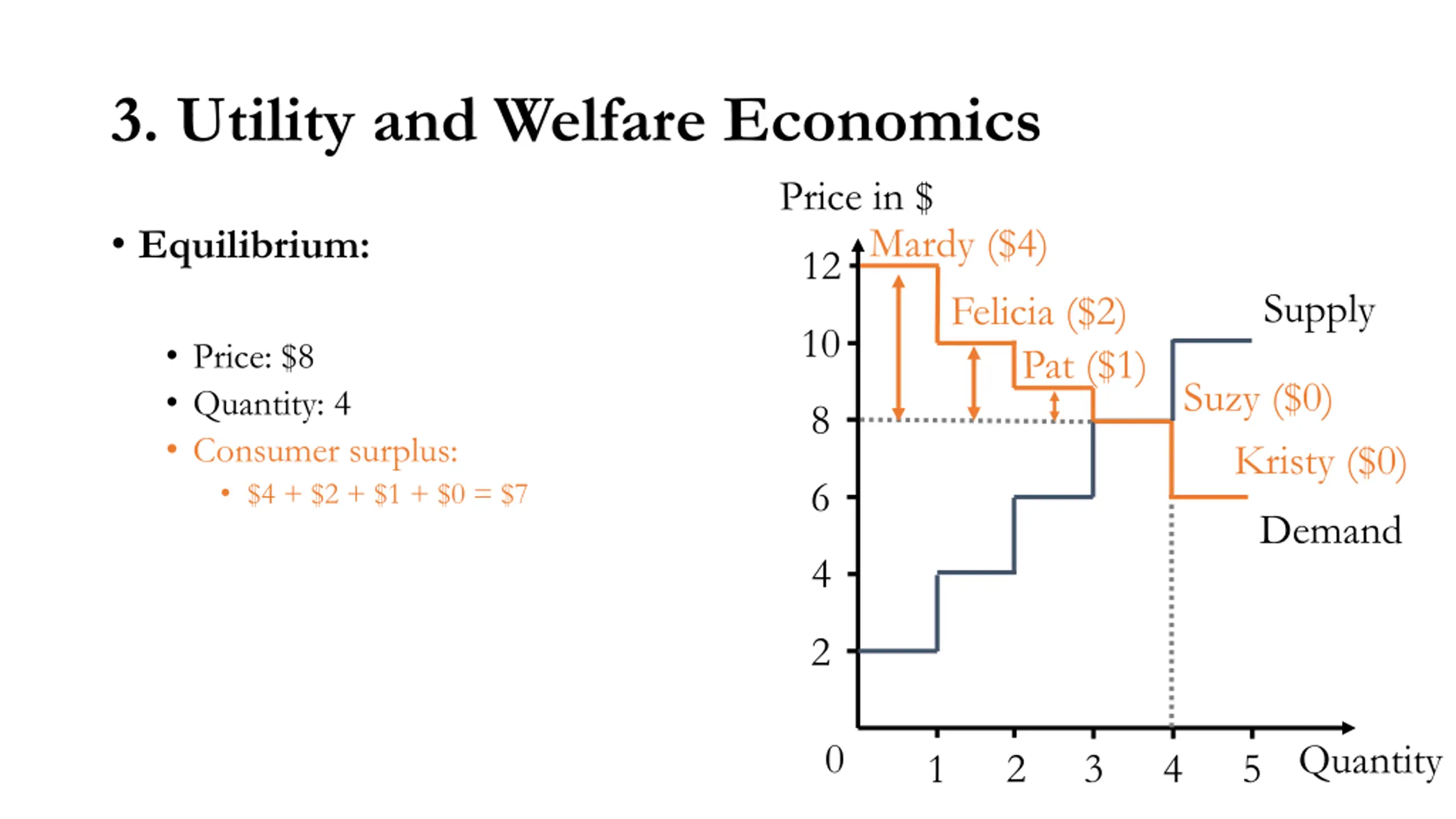 3. Utility and Welfare Economics

• Equilibrium:

• Price: \$8
• Quantity: 4
• Consumer surplus:
• \$4 + \$2 + \$1 + \$0 = \$7

Price in \$
Mardy (\$4)
Felicia (\$2)
Pat (\$1)
Suzy (\$0)
Kristy (\$0)
Supply
Demand
12
10
8
6
4
2
0
1
2
3
4
5
Quantity